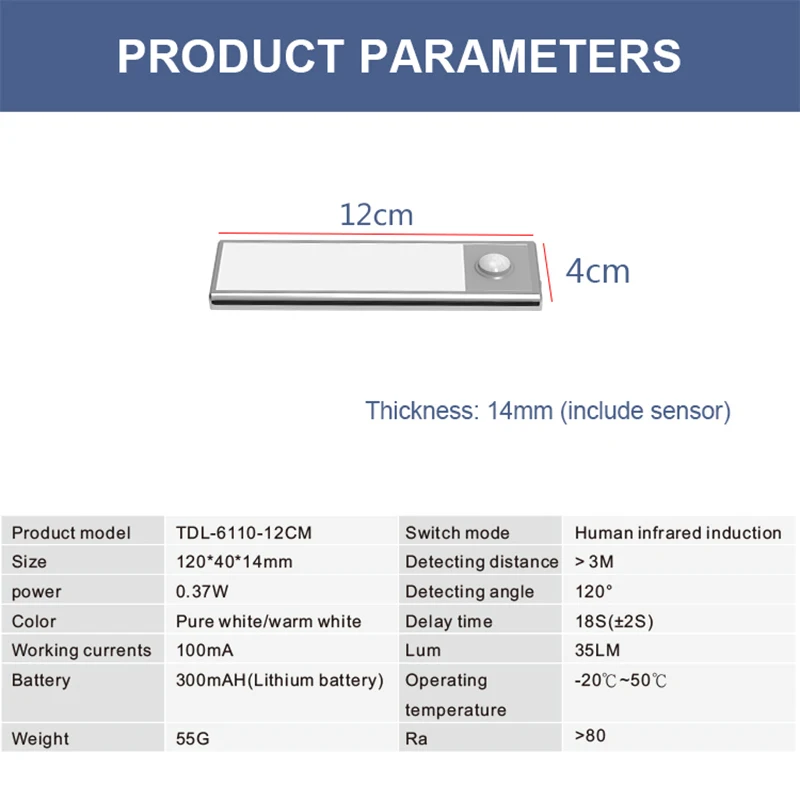 PRODUCT PARAMETERS

12cm

4cm

Thickness: 14mm (include sensor)

| Product model | TDL-6110-12CM | Switch mode | Human infrared induction |
|---|---|---|---|
| Size | 120*40*14mm | Detecting distance | > 3M |
| power | 0.37W | Detecting angle | 120° |
| Color | Pure white/warm white | Delay time | 18S(±2S) |
| Working currents | 100mA | Lum | 35LM |
| Battery | 300mAH(Lithium battery) | Operating temperature | -20℃~50℃ |
| Weight | 55G | Ra | >80 |